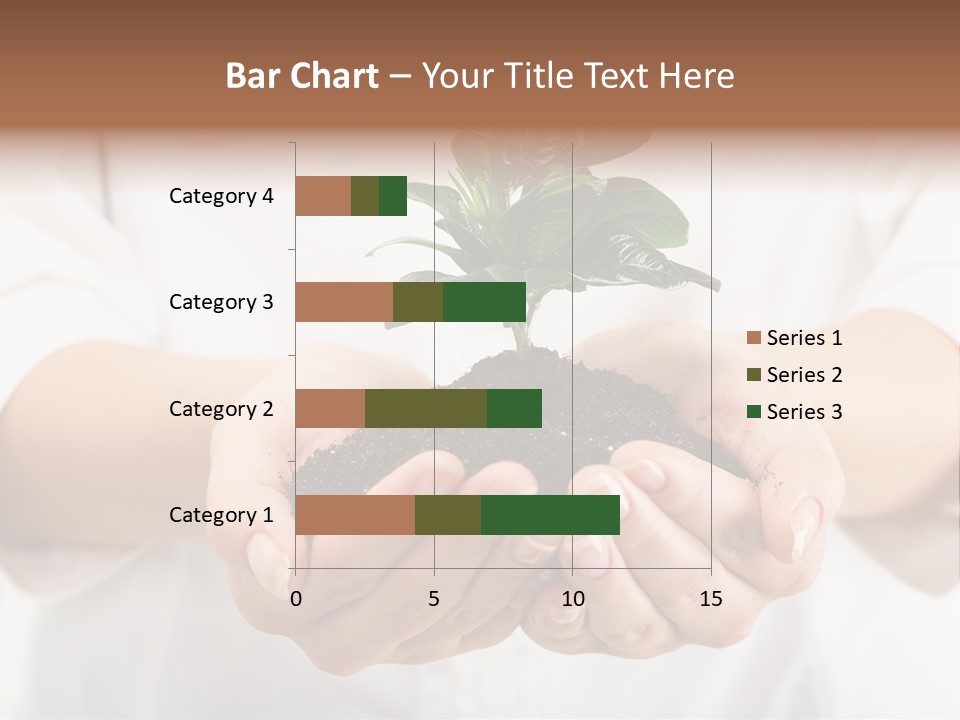 Bar Chart – Your Title Text Here

Category 4
Category 3
Category 2
Category 1

0
5
10
15

Series 1
Series 2
Series 3